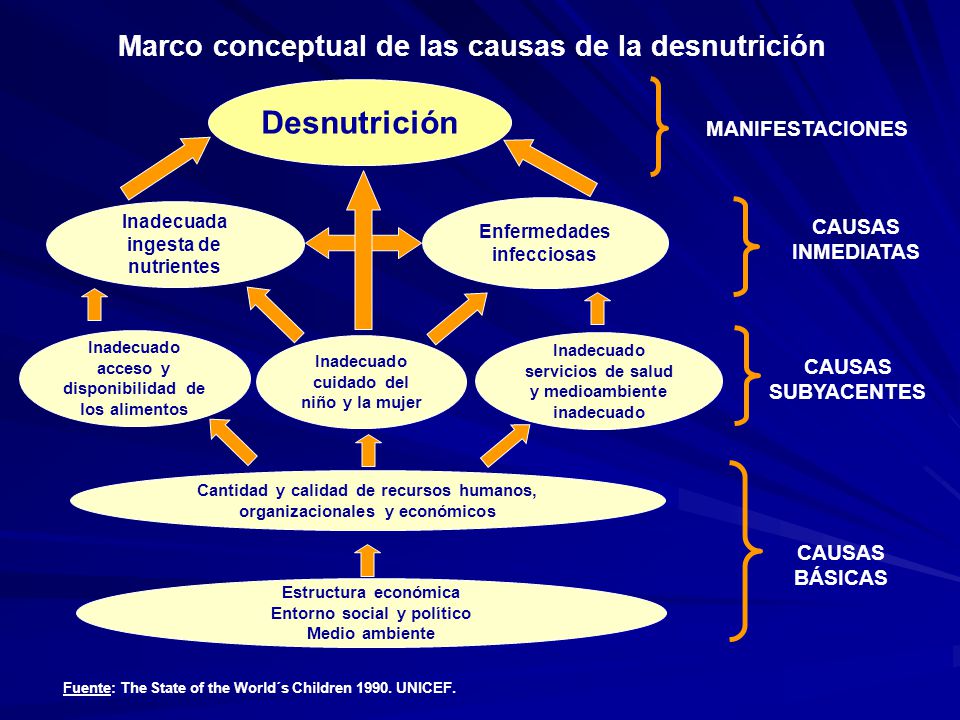 Marco conceptual de las causas de la desnutrición

Desnutrición

MANIFESTACIONES

Inadecuada ingesta de nutrientes

Enfermedades infecciosas

CAUSAS INMEDIATAS

Inadecuado acceso y disponibilidad de los alimentos

Inadecuado cuidado del niño y la mujer

Inadecuado servicios de salud y medioambiente inadecuado

CAUSAS SUBYACENTES

Cantidad y calidad de recursos humanos, organizacionales y económicos

Estructura económica
Entorno social y político
Medio ambiente

CAUSAS BÁSICAS

Fuente: The State of the World´s Children 1990. UNICEF.